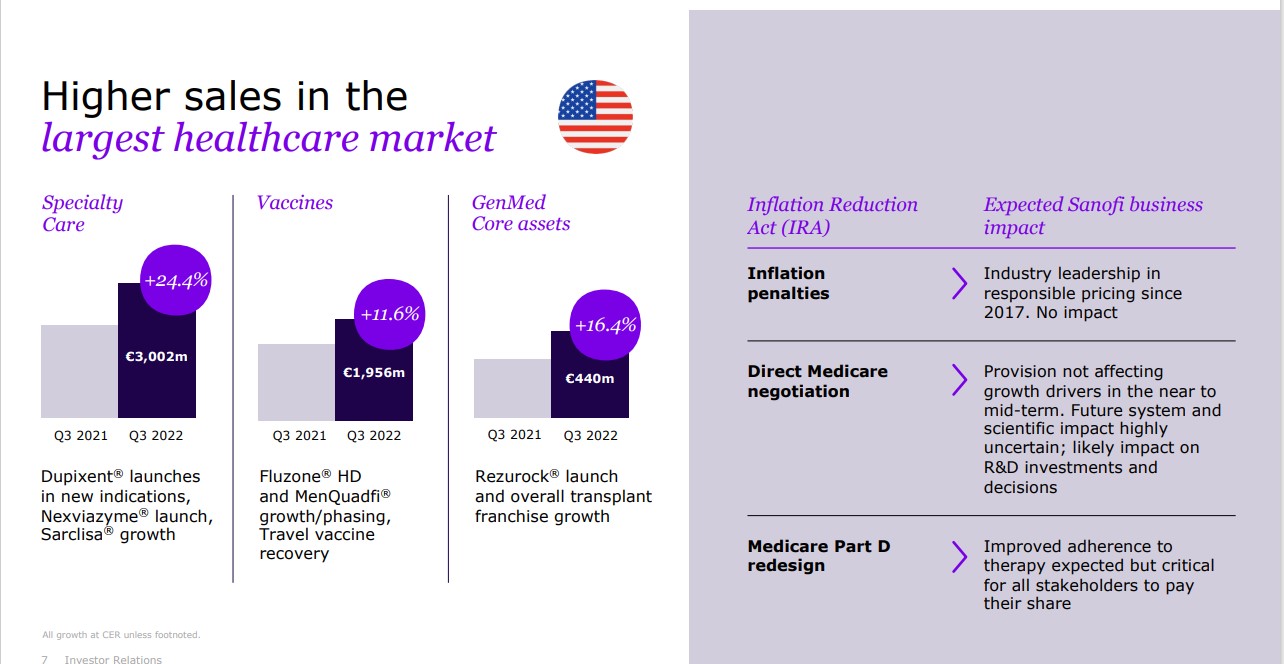 Higher sales in the
largest healthcare market

Specialty Care

+24.4%

€3,002m

Q3 2021 Q3 2022

Dupixent® launches in new indications, Nexviazyme® launch, Sarclisa® growth

Vaccines

+11.6%

€1,956m

Q3 2021 Q3 2022

Fluzone® HD and MenQuadfi® growth/phasing, Travel vaccine recovery

GenMed Core assets

+16.4%

€440m

Q3 2021 Q3 2022

Rezurock® launch and overall transplant franchise growth

| Inflation Reduction Act (IRA) | Expected Sanofi business impact |
|---|---|
| Inflation penalties | Industry leadership in responsible pricing since 2017. No impact |
| Direct Medicare negotiation | Provision not affecting growth drivers in the near to mid-term. Future system and scientific impact highly uncertain; likely impact on R&D investments and decisions |
| Medicare Part D redesign | Improved adherence to therapy expected but critical for all stakeholders to pay their share |

All growth at CER unless footnoted.

7 Investor Relations